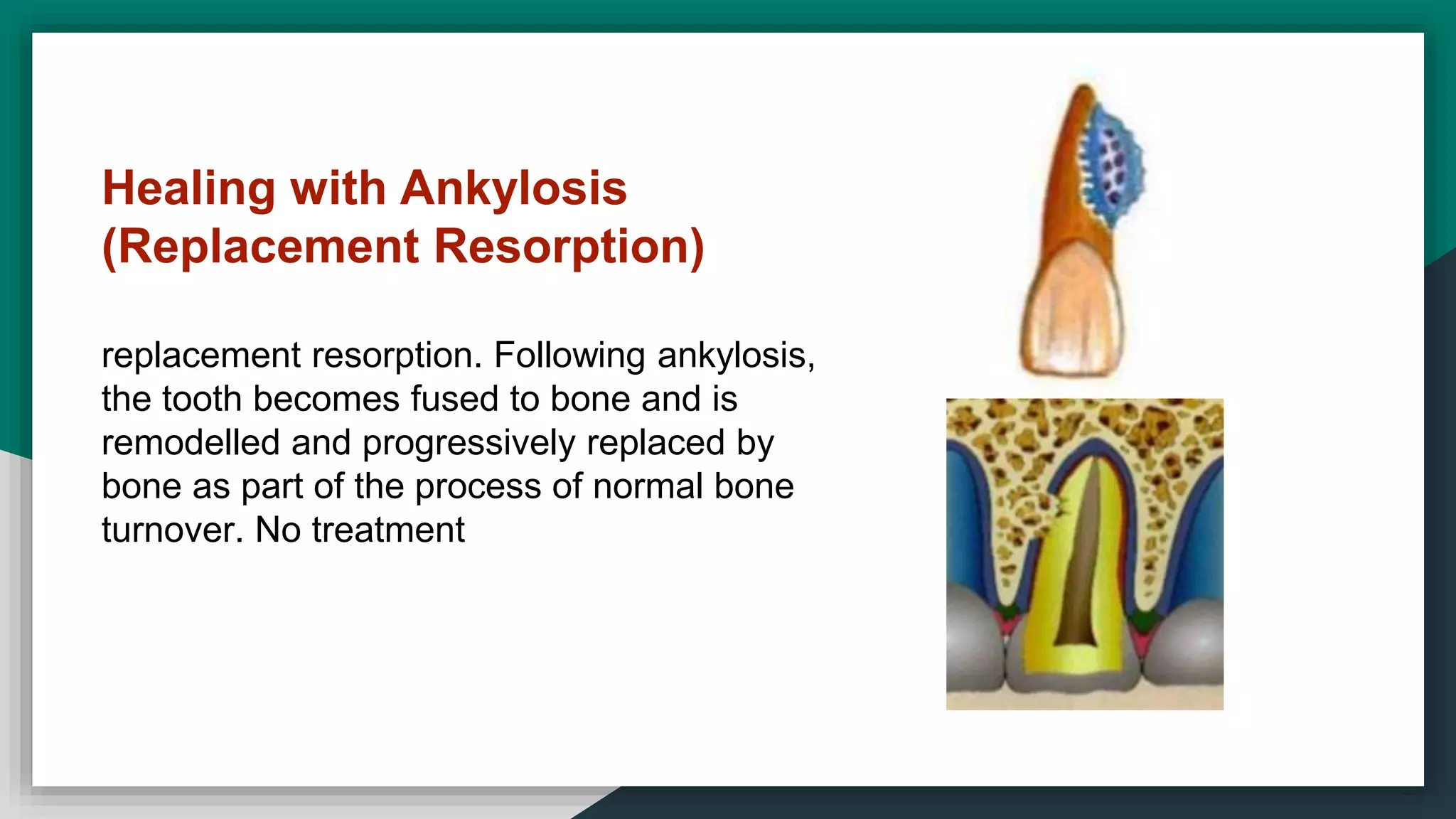 Healing with Ankylosis (Replacement Resorption)

replacement resorption. Following ankylosis, the tooth becomes fused to bone and is remodelled and progressively replaced by bone as part of the process of normal bone turnover. No treatment